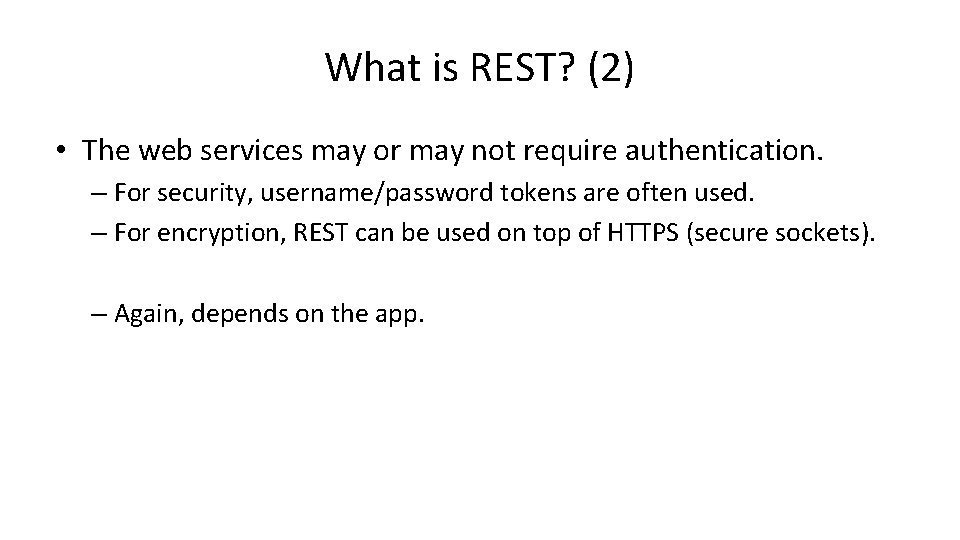 What is REST? (2)

• The web services may or may not require authentication.
– For security, username/password tokens are often used.
– For encryption, REST can be used on top of HTTPS (secure sockets).

– Again, depends on the app.